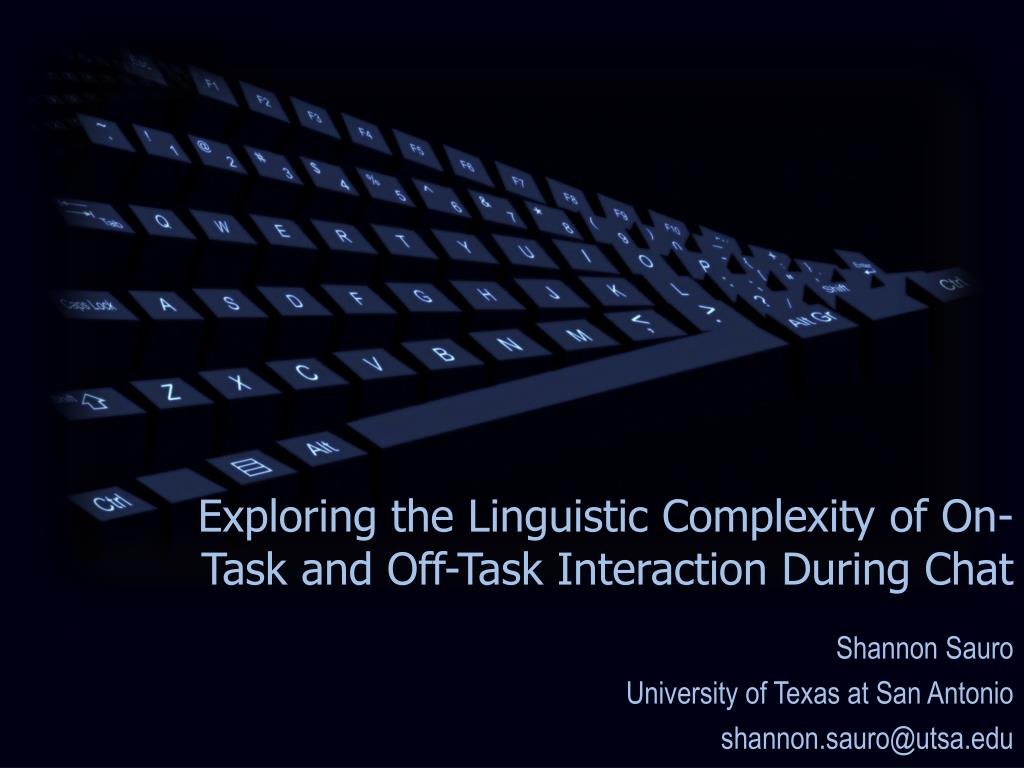 Exploring the Linguistic Complexity of On-Task and Off-Task Interaction During Chat

Shannon Sauro
University of Texas at San Antonio
shannon.sauro@utsa.edu